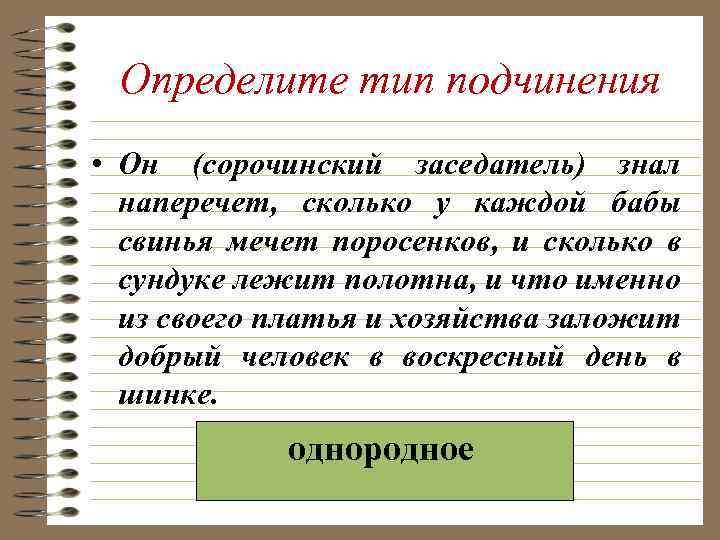 Определите тип подчинения

• Он (сорочинский заседатель) знал наперечет, сколько у каждой бабы свинья мечет поросенков, и сколько в сундуке лежит полотна, и что именно из своего платья и хозяйства заложит добрый человек в воскресный день в шинке.

однородное